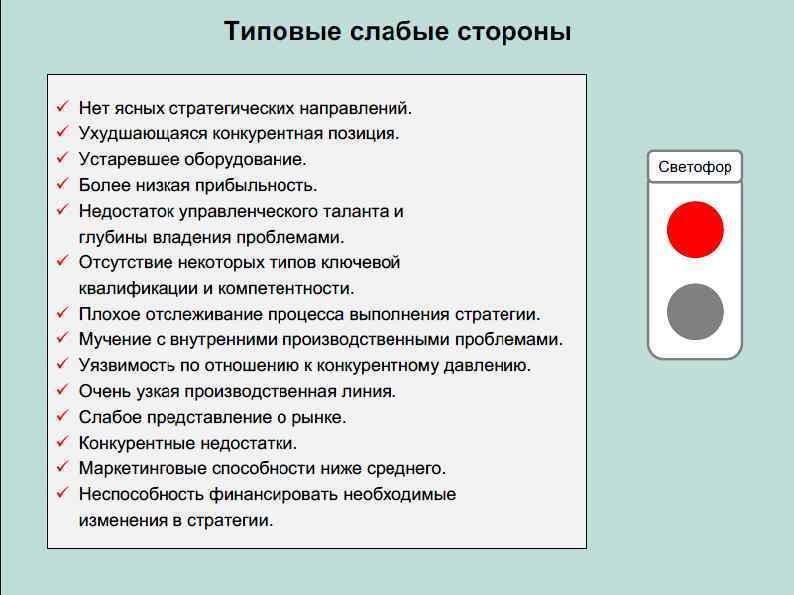 Типовые слабые стороны

✓ Нет ясных стратегических направлений.
✓ Ухудшающаяся конкурентная позиция.
✓ Устаревшее оборудование.
✓ Более низкая прибыльность.
✓ Недостаток управленческого таланта и глубины владения проблемами.
✓ Отсутствие некоторых типов ключевой квалификации и компетентности.
✓ Плохое отслеживание процесса выполнения стратегии.
✓ Мучение с внутренними производственными проблемами.
✓ Уязвимость по отношению к конкурентному давлению.
✓ Очень узкая производственная линия.
✓ Слабое представление о рынке.
✓ Конкурентные недостатки.
✓ Маркетинговые способности ниже среднего.
✓ Неспособность финансировать необходимые изменения в стратегии.

Светофор